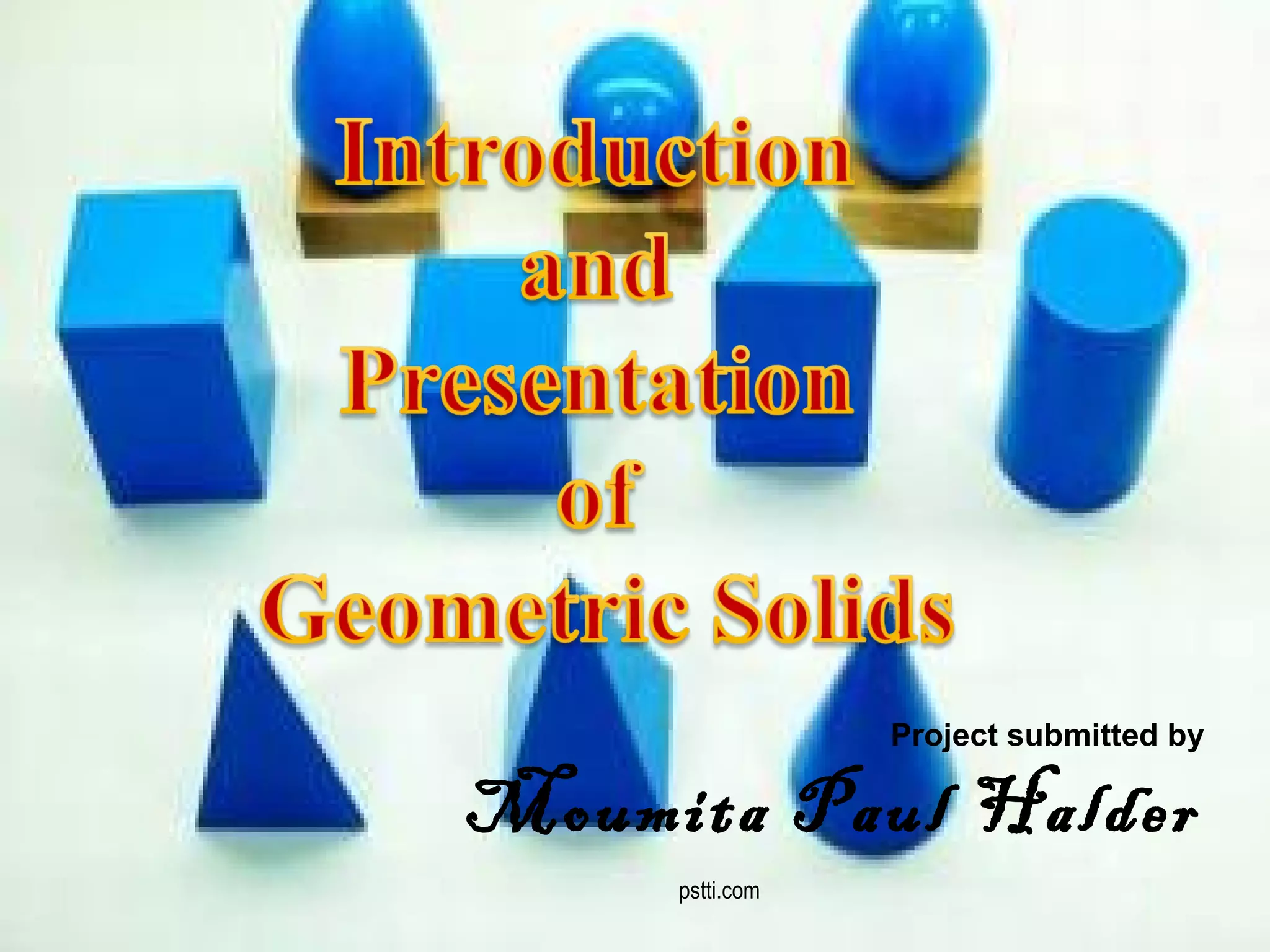 Introduction
and
Presentation
of
Geometric Solids

Project submitted by
Moumita Paul Halder

pstti.com